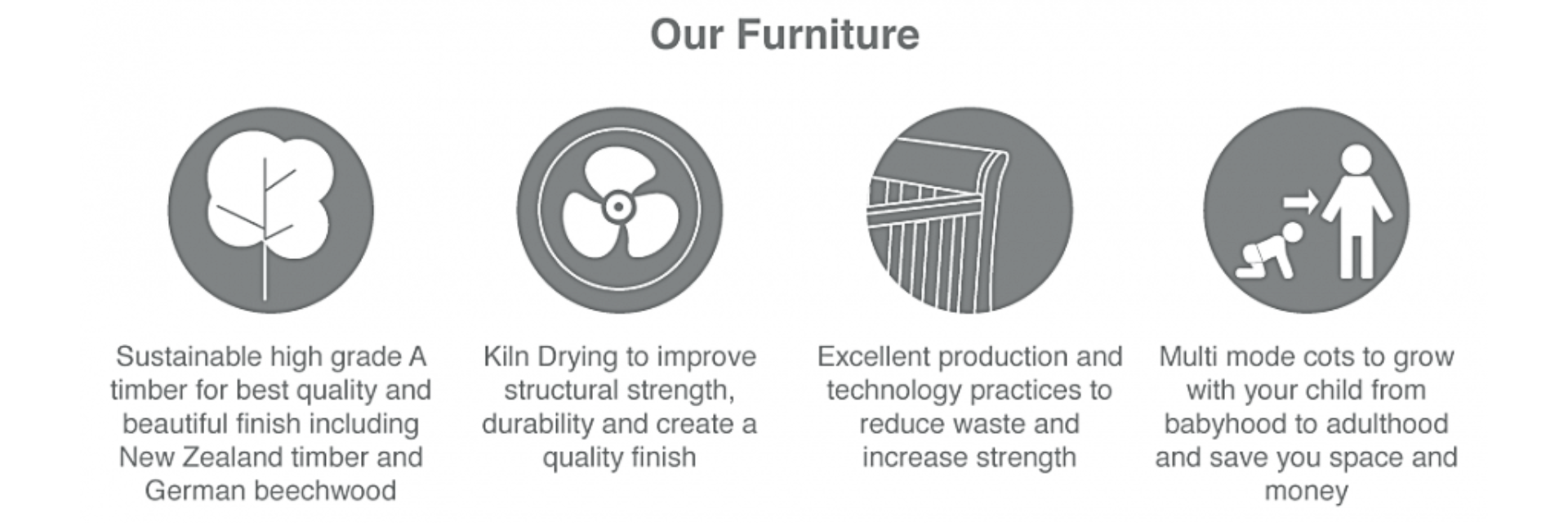 Our Furniture

Sustainable high grade A timber for best quality and beautiful finish including New Zealand timber and German beechwood

Kiln Drying to improve structural strength, durability and create a quality finish

Excellent production and technology practices to reduce waste and increase strength

Multi mode cots to grow with your child from babyhood to adulthood and save you space and money